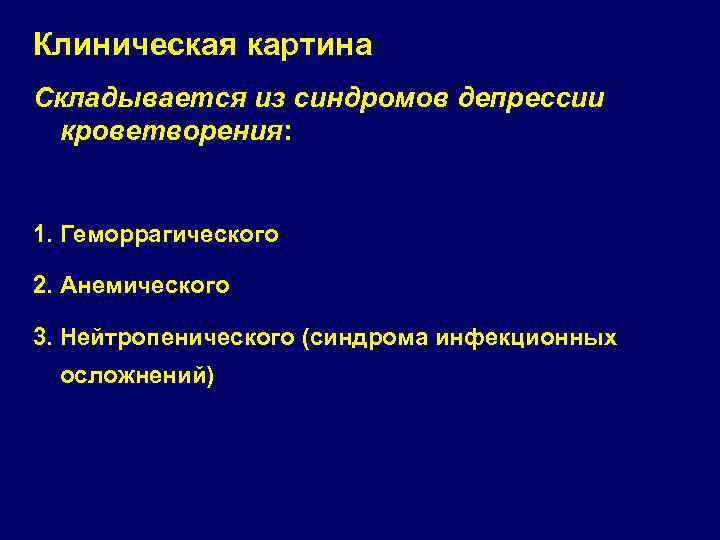 Клиническая картина

Складывается из синдромов депрессии кроветворения:

1. Геморрагического

2. Анемического

3. Нейтропенического (синдрома инфекционных осложнений)